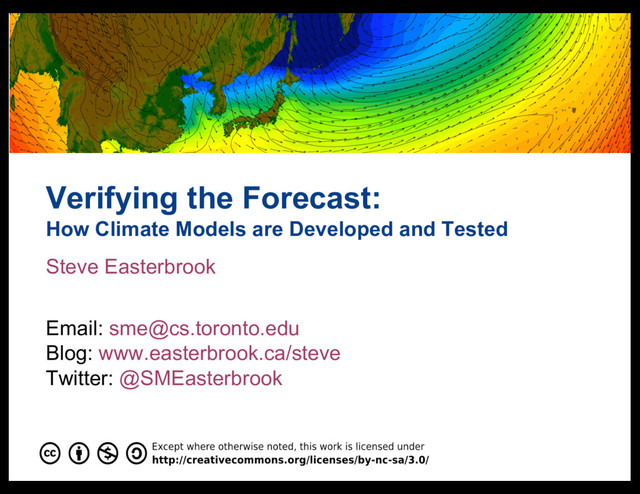 Verifying the Forecast:
How Climate Models are Developed and Tested

Steve Easterbrook

Email: sme@cs.toronto.edu
Blog: www.easterbrook.ca/steve
Twitter: @SMEasterbrook

Except where otherwise noted, this work is licensed under
http://creativecommons.org/licenses/by-nc-sa/3.0/